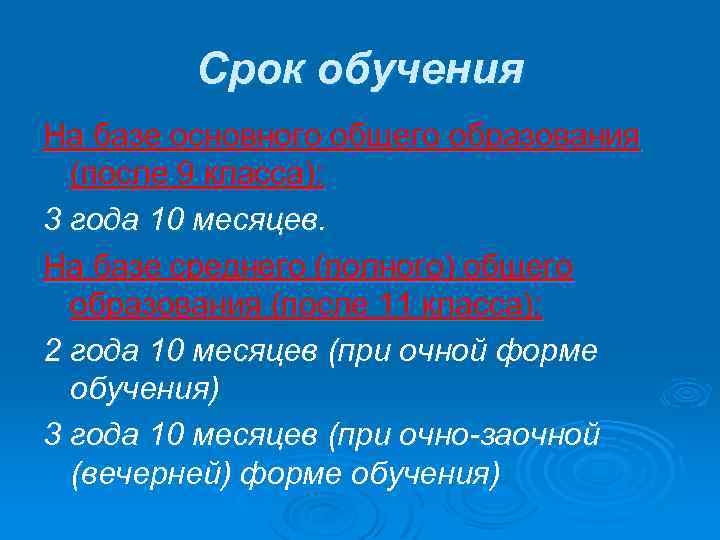 Срок обучения

На базе основного общего образования (после 9 класса):

3 года 10 месяцев.

На базе среднего (полного) общего образования (после 11 класса):

2 года 10 месяцев (при очной форме обучения)

3 года 10 месяцев (при очно-заочной (вечерней) форме обучения)